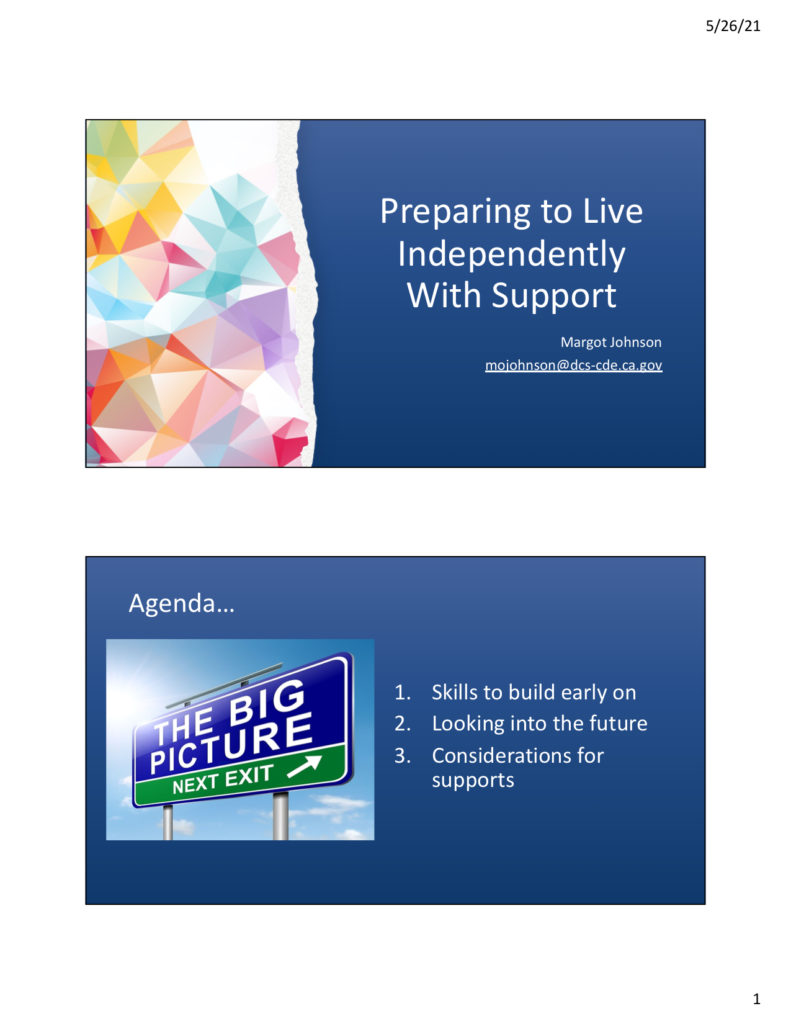 5/26/21

Preparing to Live Independently With Support

Margot Johnson
mojohnson@dcs-cde.ca.gov

Agenda…

THE BIG PICTURE
NEXT EXIT

1. Skills to build early on
2. Looking into the future
3. Considerations for supports

1